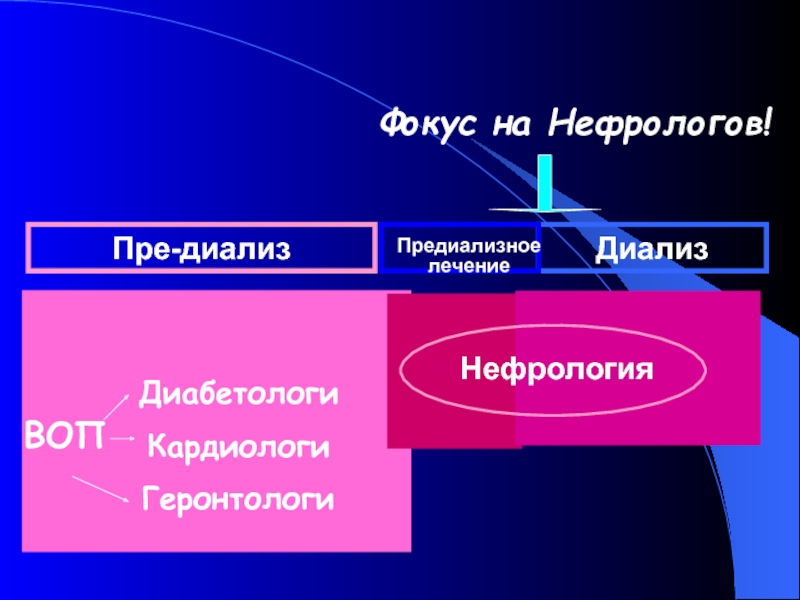 Фокус на Нефрологов!

Пре-диализ

Предиализное лечение

Диализ

Нефрология

ВОП

Диабетологи

Кардиологи

Геронтологи